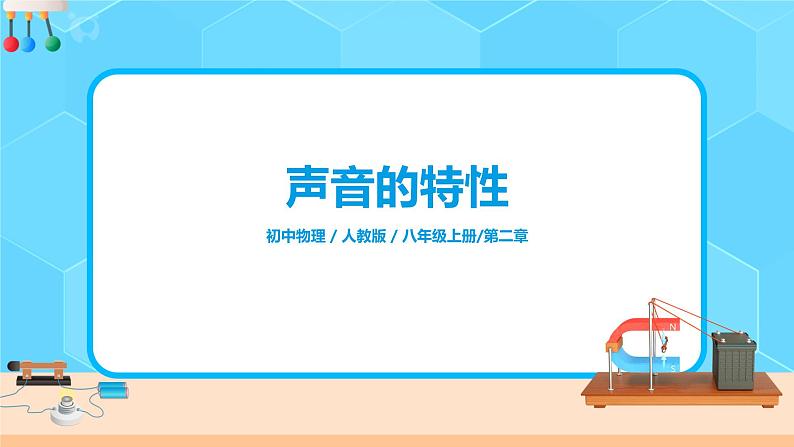 声音的特性

初中物理 / 人教版 / 八年级上册/第二章

N

S